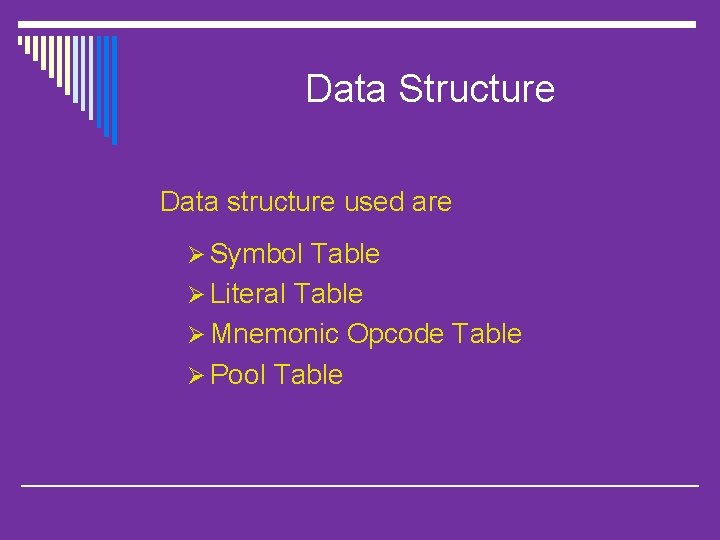 Data Structure

Data structure used are

➢ Symbol Table
➢ Literal Table
➢ Mnemonic Opcode Table
➢ Pool Table